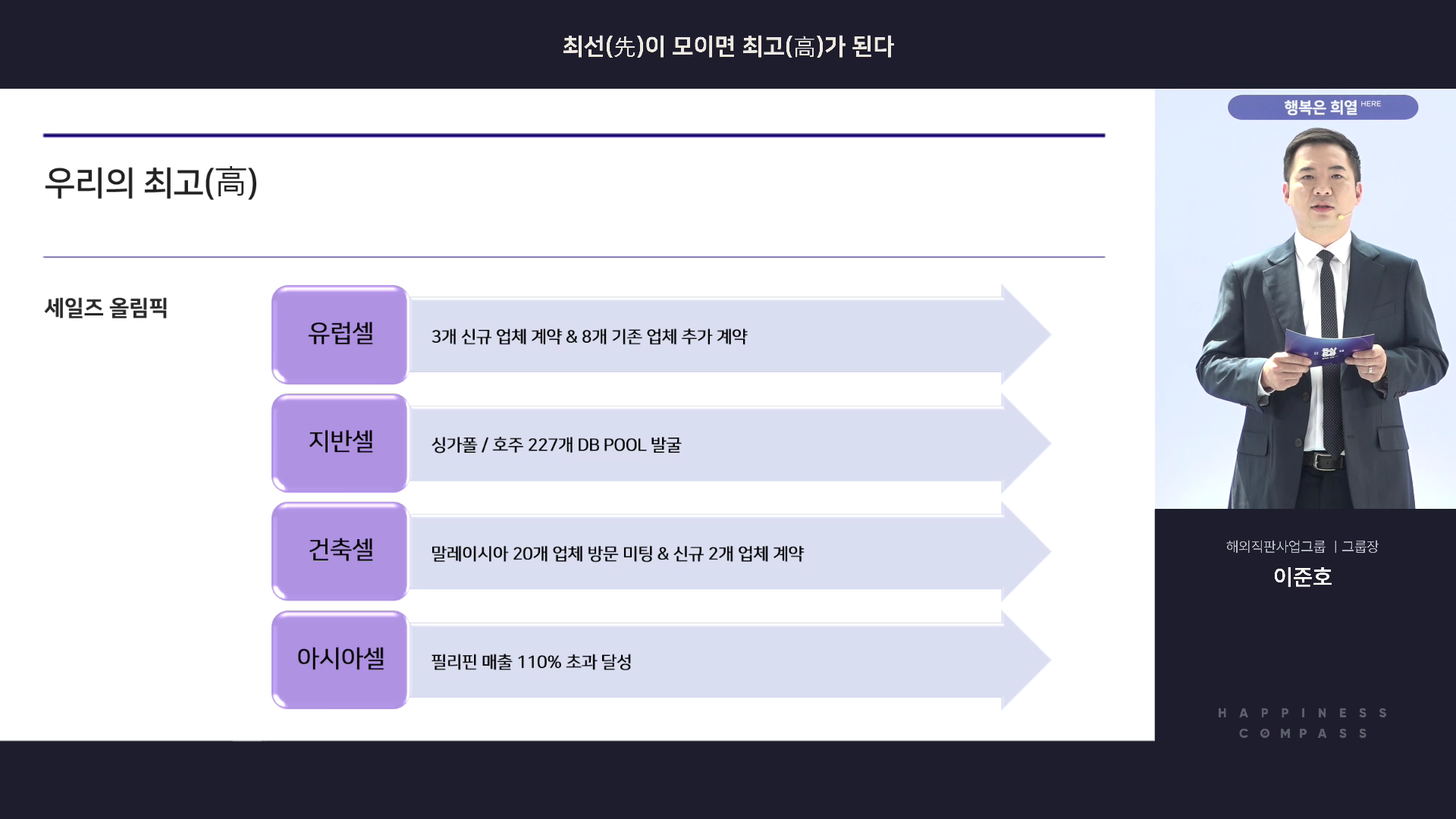 최선(先)이 모이면 최고(高)가 된다

우리의 최고(高)

세일즈 올림픽

유럽셀

3개 신규 업체 계약 & 8개 기존 업체 추가 계약

지반셀

싱가폴 / 호주 227개 DB POOL 발굴

건축셀

말레이시아 20개 업체 방문 미팅 & 신규 2개 업체 계약

아시아셀

필리핀 매출 110% 초과 달성

행복은 희열 HERE

해외직판사업그룹 | 그룹장

이준호

HAPPINESS COMPASS